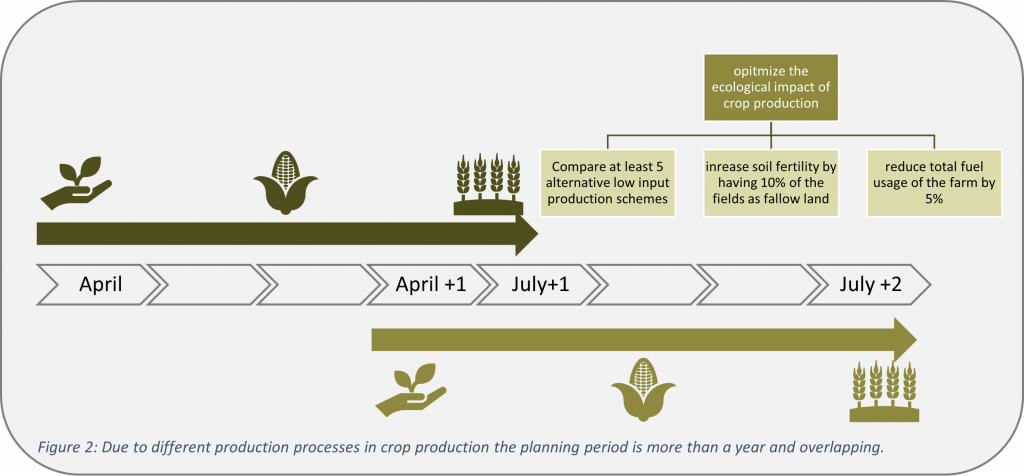 opitmize the ecological impact of crop production

Compare at least 5 alternative low input production schemes

inrease soil fertility by having 10% of the fields as fallow land

reduce total fuel usage of the farm by 5%

April

April +1

July+1

July +2

Figure 2: Due to different production processes in crop production the planning period is more than a year and overlapping.